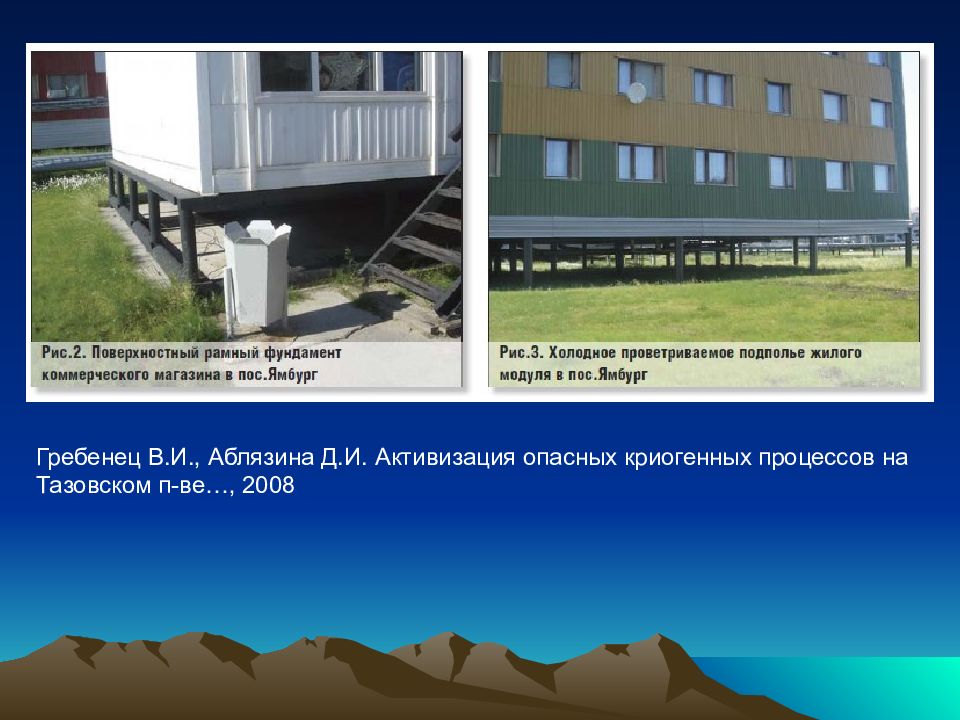 Рис.2. Поверхностный рамный фундамент коммерческого магазина в пос.Ямбург

Рис.3. Холодное проветриваемое подполье жилого модуля в пос.Ямбург

Гребенец В.И., Аблязина Д.И. Активизация опасных криогенных процессов на Тазовском п-ве…, 2008